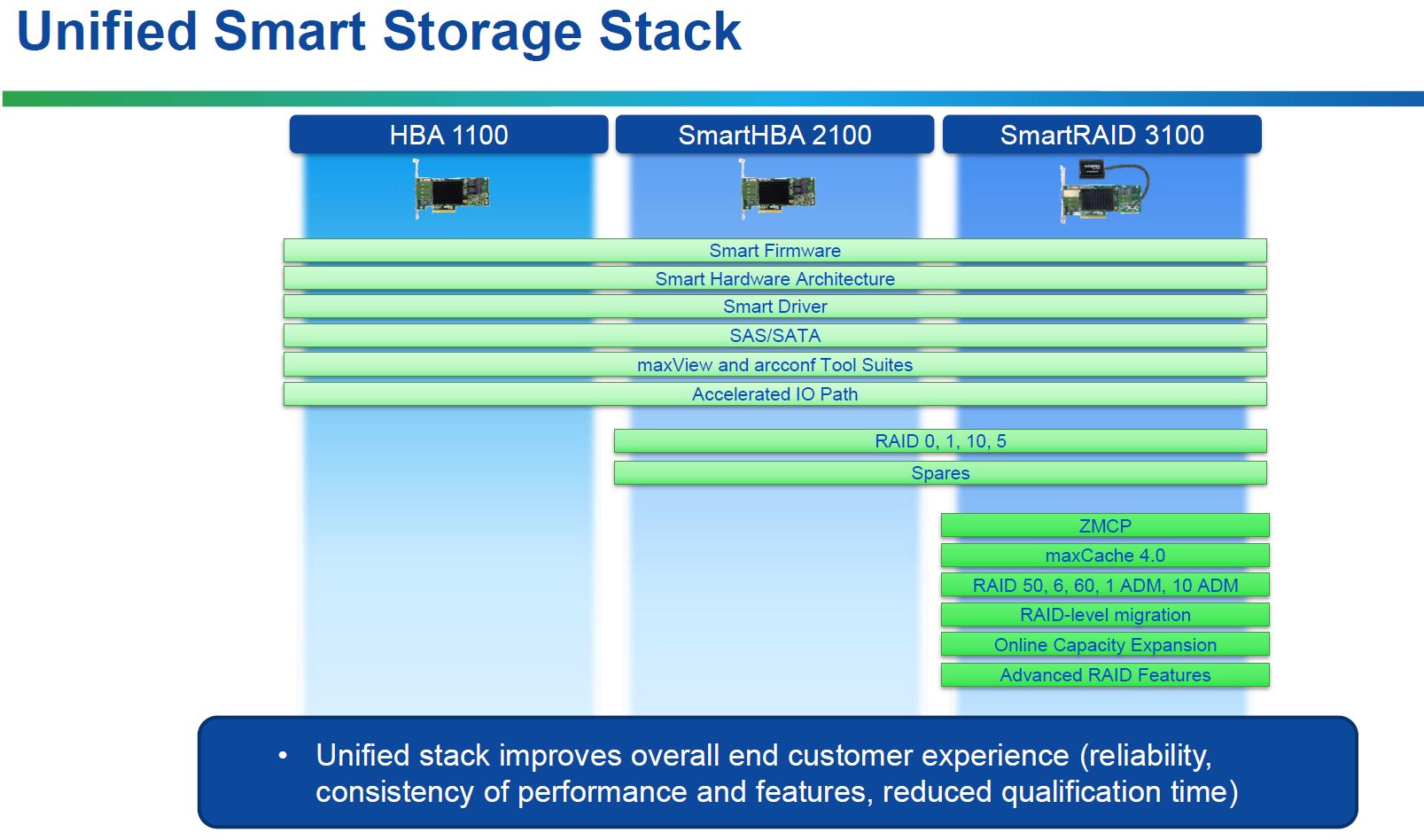 Unified Smart Storage Stack

HBA 1100

SmartHBA 2100

SmartRAID 3100

Smart Firmware

Smart Hardware Architecture

Smart Driver

SAS/SATA

maxView and arcconf Tool Suites

Accelerated IO Path

RAID 0, 1, 10, 5

Spares

ZMCP

maxCache 4.0

RAID 50, 6, 60, 1 ADM, 10 ADM

RAID-level migration

Online Capacity Expansion

Advanced RAID Features

• Unified stack improves overall end customer experience (reliability, consistency of performance and features, reduced qualification time)